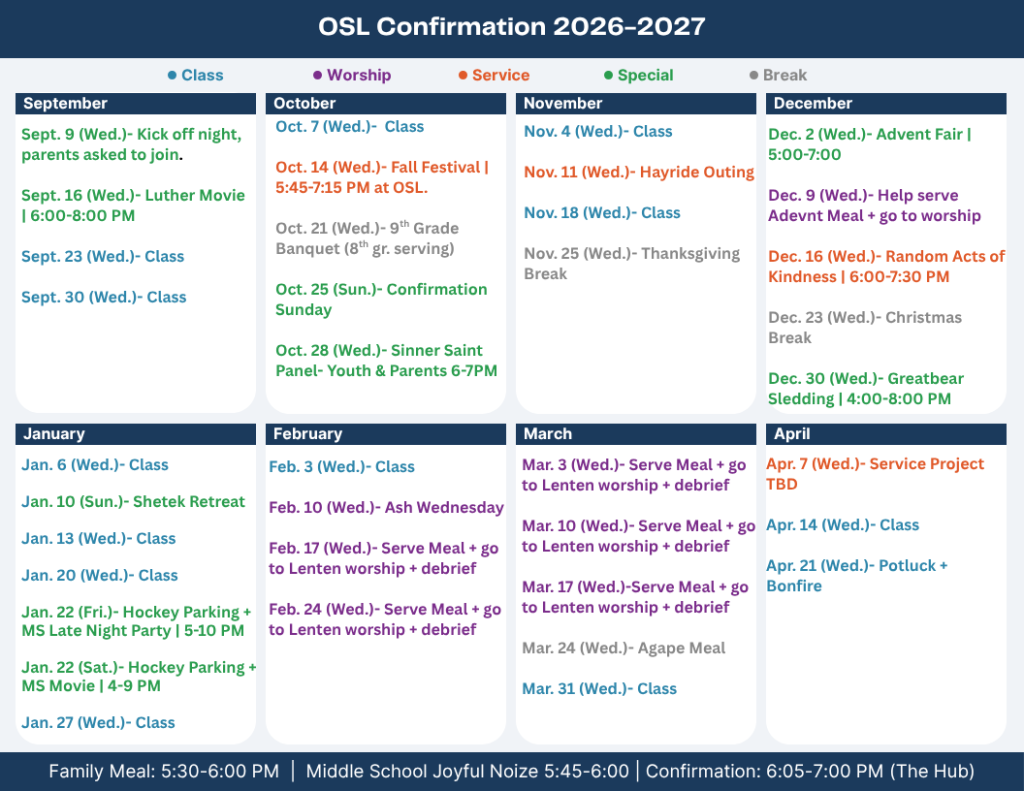 OSL Confirmation 2026-2027

● Class ● Worship ● Service ● Special ● Break

September

Sept. 9 (Wed.)- Kick off night, parents asked to join.

Sept. 16 (Wed.)- Luther Movie | 6:00-8:00 PM

Sept. 23 (Wed.)- Class

Sept. 30 (Wed.)- Class

October

Oct. 7 (Wed.)- Class

Oct. 14 (Wed.)- Fall Festival | 5:45-7:15 PM at OSL.

Oct. 21 (Wed.)- 9$^{th}$ Grade Banquet (8$^{th}$ gr. serving)

Oct. 25 (Sun.)- Confirmation Sunday

Oct. 28 (Wed.)- Sinner Saint Panel- Youth & Parents 6-7PM

November

Nov. 4 (Wed.)- Class

Nov. 11 (Wed.)- Hayride Outing

Nov. 18 (Wed.)- Class

Nov. 25 (Wed.)- Thanksgiving Break

December

Dec. 2 (Wed.)- Advent Fair | 5:00-7:00

Dec. 9 (Wed.)- Help serve Adevnt Meal + go to worship

Dec. 16 (Wed.)- Random Acts of Kindness | 6:00-7:30 PM

Dec. 23 (Wed.)- Christmas Break

Dec. 30 (Wed.)- Greatbear Sledding | 4:00-8:00 PM

January

Jan. 6 (Wed.)- Class

Jan. 10 (Sun.)- Shetek Retreat

Jan. 13 (Wed.)- Class

Jan. 20 (Wed.)- Class

Jan. 22 (Fri.)- Hockey Parking + MS Late Night Party | 5-10 PM

Jan. 22 (Sat.)- Hockey Parking + MS Movie | 4-9 PM

Jan. 27 (Wed.)- Class

February

Feb. 3 (Wed.)- Class

Feb. 10 (Wed.)- Ash Wednesday

Feb. 17 (Wed.)- Serve Meal + go to Lenten worship + debrief

Feb. 24 (Wed.)- Serve Meal + go to Lenten worship + debrief

March

Mar. 3 (Wed.)- Serve Meal + go to Lenten worship + debrief

Mar. 10 (Wed.)- Serve Meal + go to Lenten worship + debrief

Mar. 17 (Wed.)-Serve Meal + go to Lenten worship + debrief

Mar. 24 (Wed.)- Agape Meal

Mar. 31 (Wed.)- Class

April

Apr. 7 (Wed.)- Service Project TBD

Apr. 14 (Wed.)- Class

Apr. 21 (Wed.)- Potluck + Bonfire

Family Meal: 5:30-6:00 PM | Middle School Joyful Noize 5:45-6:00 | Confirmation: 6:05-7:00 PM (The Hub)